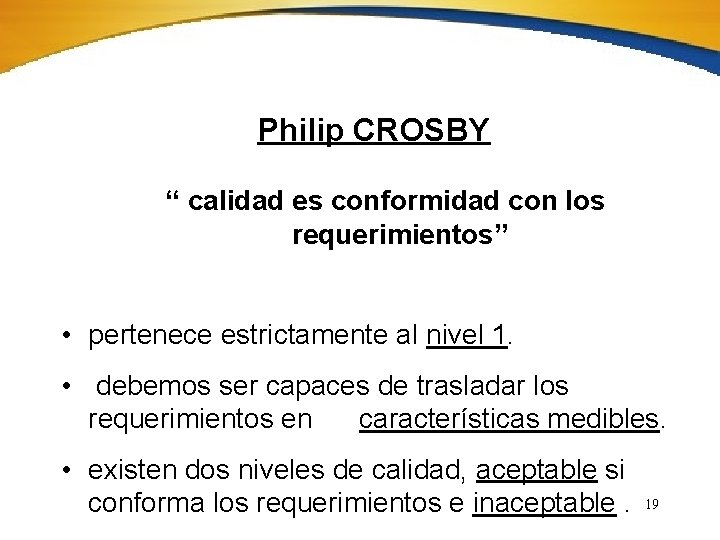 Philip CROSBY

“ calidad es conformidad con los requerimientos”

• pertenece estrictamente al nivel 1.

• debemos ser capaces de trasladar los requerimientos en características medibles.

• existen dos niveles de calidad, aceptable si conforma los requerimientos e inaceptable .

19